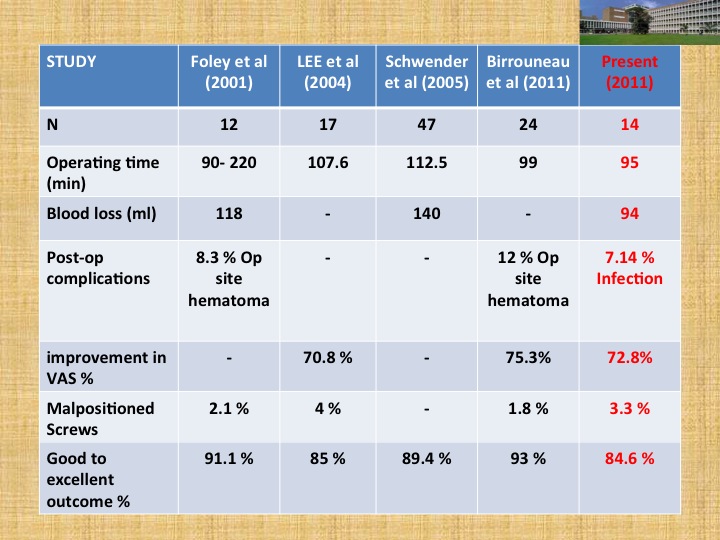 | STUDY | Foley et al (2001) | LEE et al (2004) | Schwender et al (2005) | Birrouneau et al (2011) | Present (2011) |
|---|---|---|---|---|---|
| N | 12 | 17 | 47 | 24 | 14 |
| Operating time (min) | 90- 220 | 107.6 | 112.5 | 99 | 95 |
| Blood loss (ml) | 118 | - | 140 | - | 94 |
| Post-op complications | 8.3 % Op site hematoma | - | - | 12 % Op site hematoma | 7.14 % Infection |
| improvement in VAS % | - | 70.8 % | - | 75.3% | 72.8% |
| Malpositioned Screws | 2.1 % | 4 % | - | 1.8 % | 3.3 % |
| Good to excellent outcome % | 91.1 % | 85 % | 89.4 % | 93 % | 84.6 % |